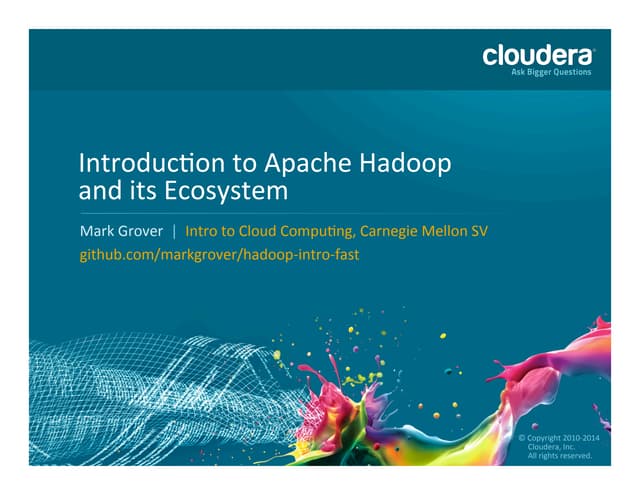 cloudera
Ask Bigger Questions

Introduction to Apache Hadoop and its Ecosystem

Mark Grover | Intro to Cloud Computing, Carnegie Mellon SV
github.com/markgrover/hadoop-intro-fast

© Copyright 2010-2014 Cloudera, Inc. All rights reserved.